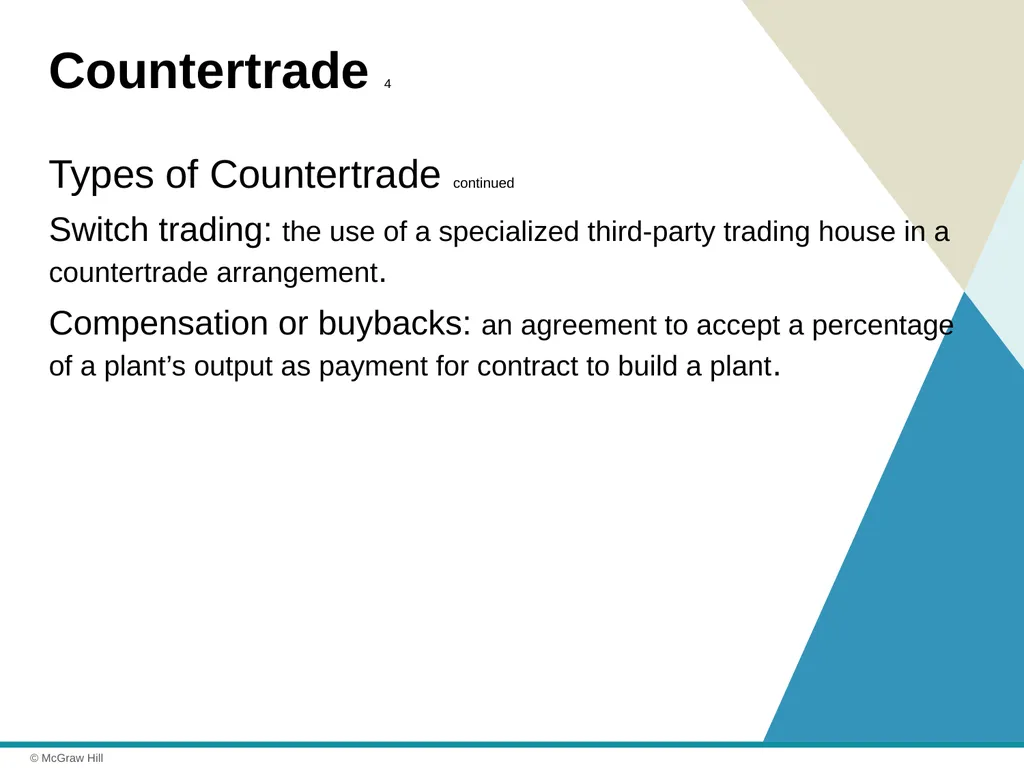 Countertrade 4

Types of Countertrade continued

Switch trading: the use of a specialized third-party trading house in a countertrade arrangement.

Compensation or buybacks: an agreement to accept a percentage of a plant’s output as payment for contract to build a plant.

© McGraw Hill